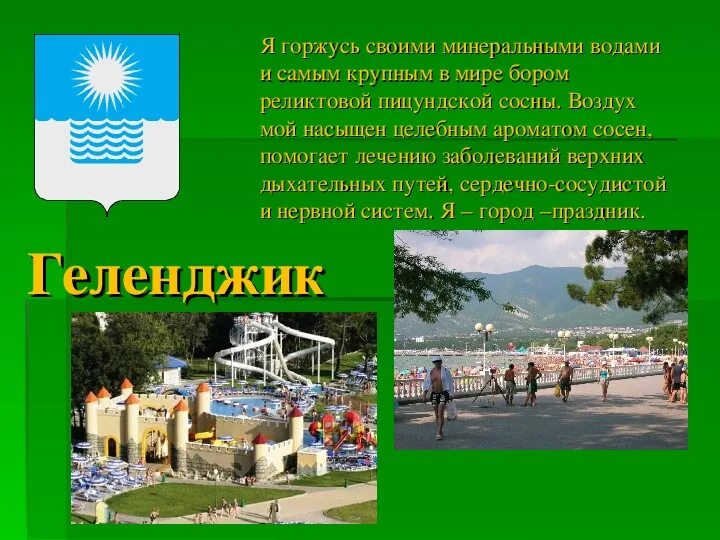 Я горжусь своими минеральными водами и самым крупным в мире бором реликтовой пицундской сосны. Воздух мой насыщен целебным ароматом сосен, помогает лечению заболеваний верхних дыхательных путей, сердечно-сосудистой и нервной систем. Я – город –праздник.

Геленджик